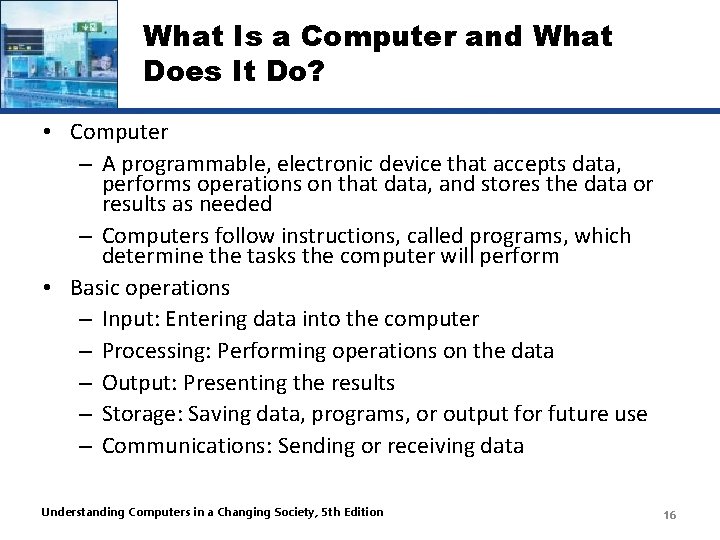 What Is a Computer and What Does It Do?

• Computer
– A programmable, electronic device that accepts data, performs operations on that data, and stores the data or results as needed
– Computers follow instructions, called programs, which determine the tasks the computer will perform
• Basic operations
– Input: Entering data into the computer
– Processing: Performing operations on the data
– Output: Presenting the results
– Storage: Saving data, programs, or output for future use
– Communications: Sending or receiving data

Understanding Computers in a Changing Society, 5th Edition

16